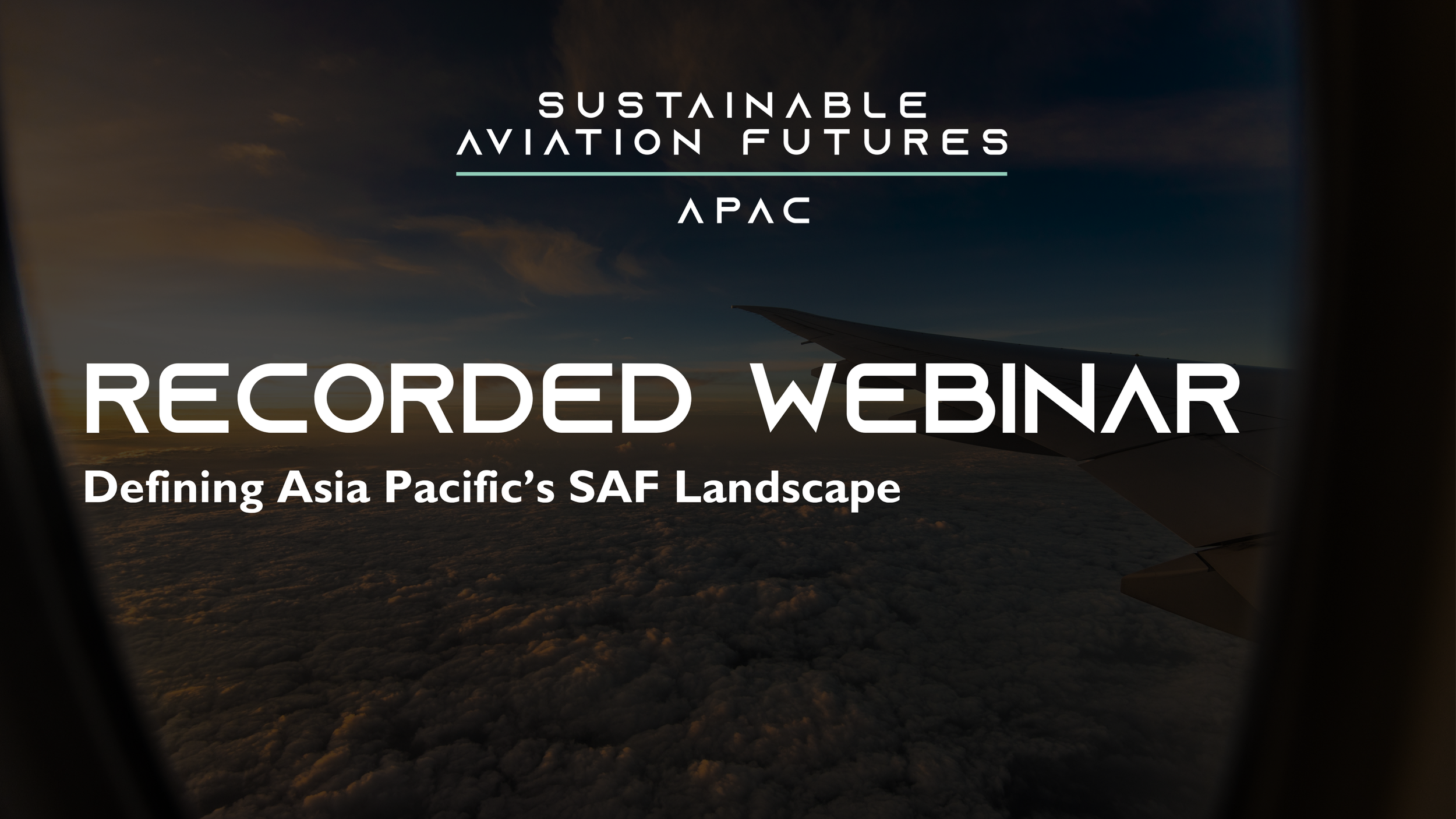 SUSTAINABLE AVIATION FUTURES

APAC

RECORDED WEBINAR

Defining Asia Pacific's SAF Landscape